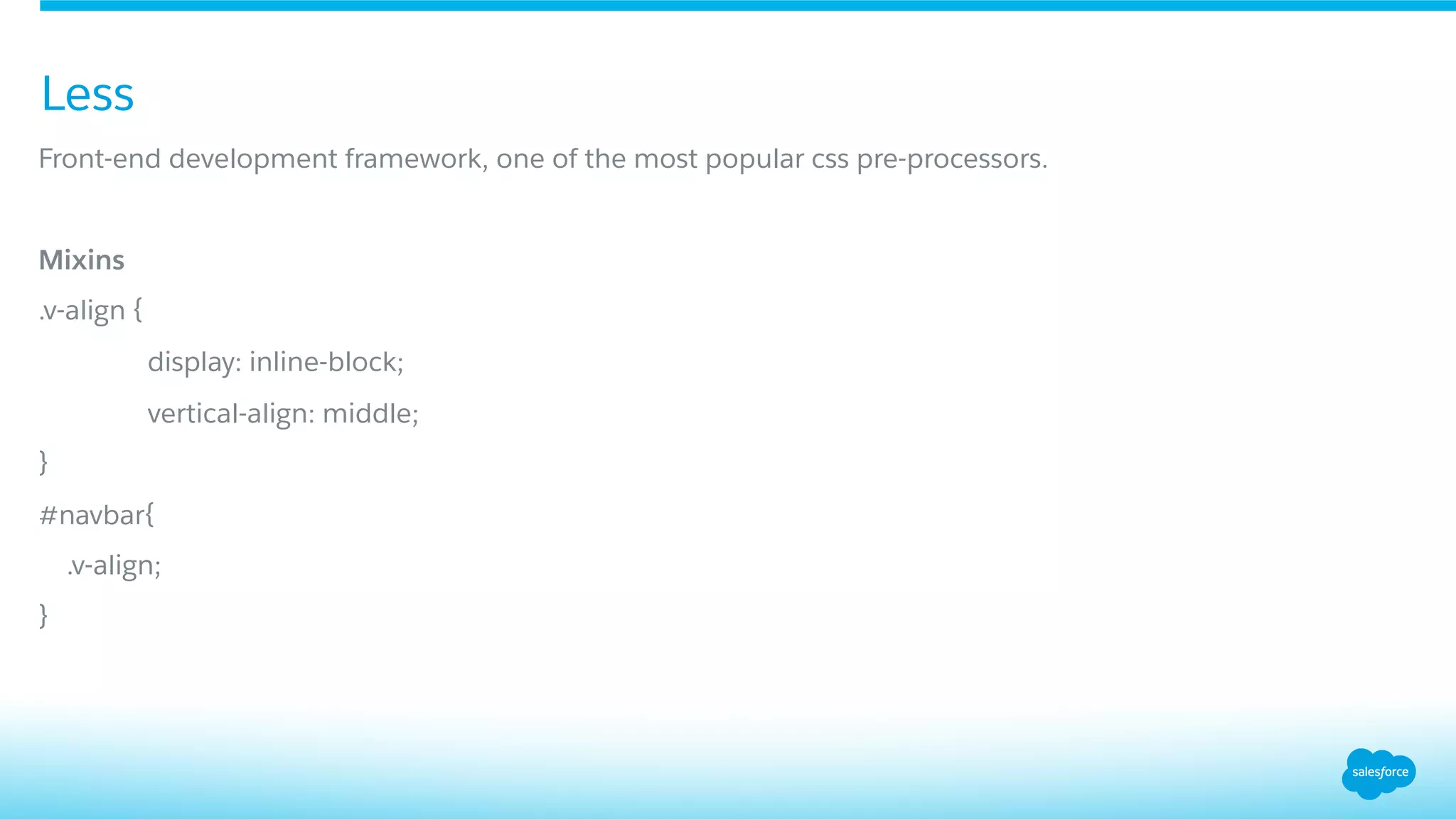 Less

Front-end development framework, one of the most popular css pre-processors.

Mixins

.v-align {

display: inline-block;

vertical-align: middle;

}

#navbar{

.v-align;

}

salesforce